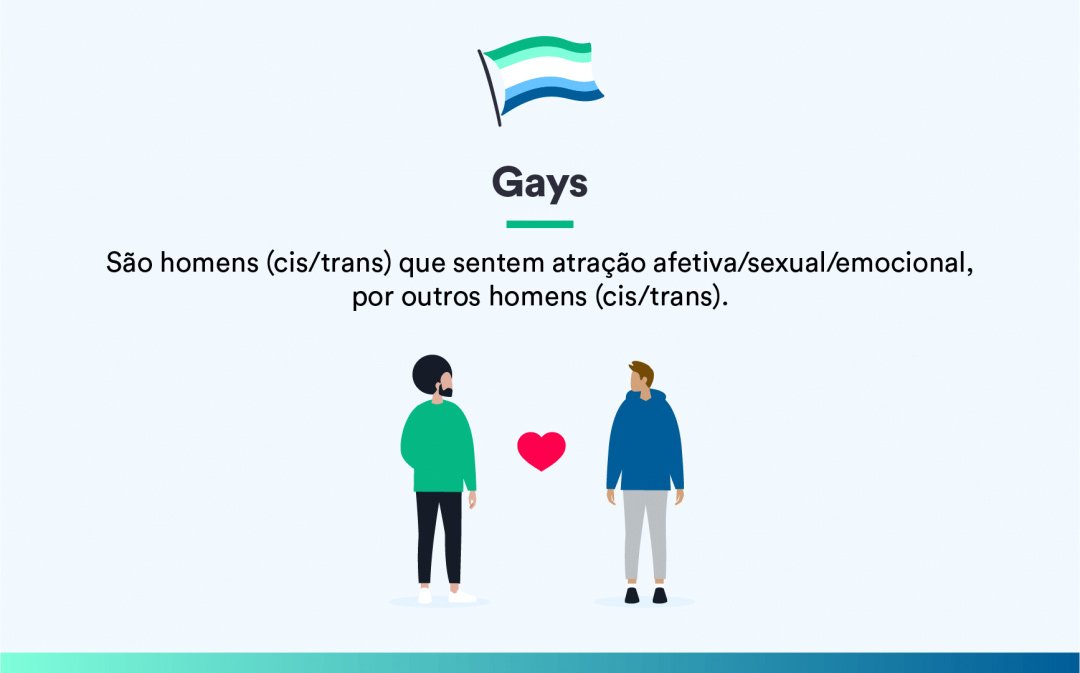 Gays

São homens (cis/trans) que sentem atração afetiva/sexual/emocional, por outros homens (cis/trans).